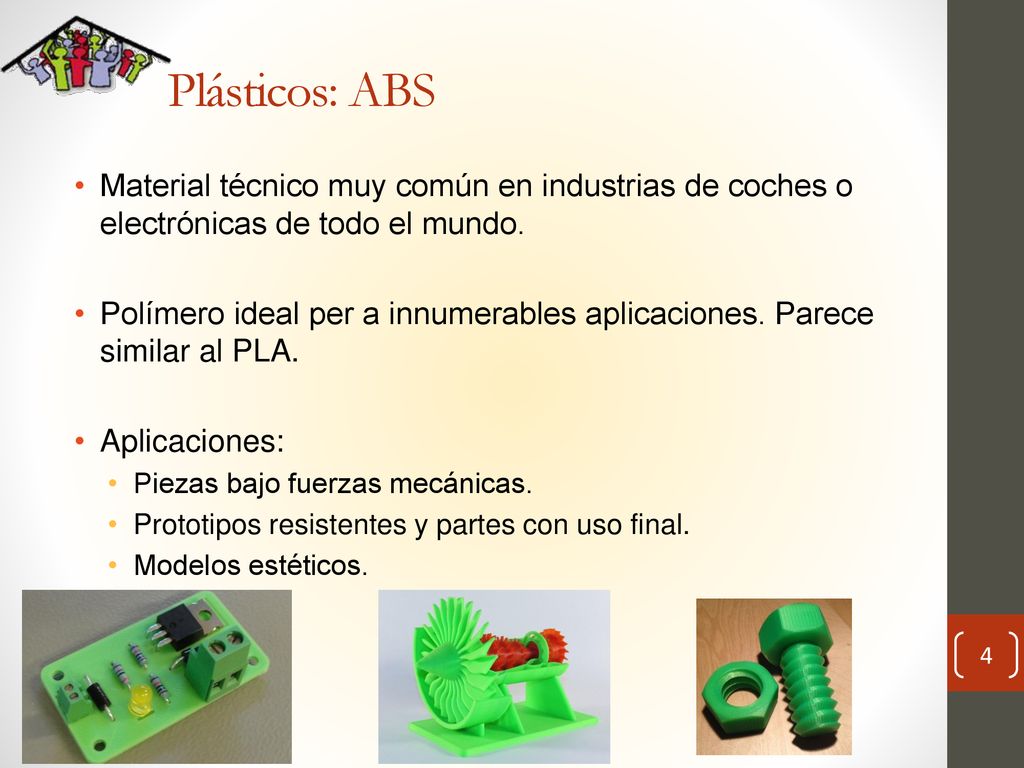 Plásticos: ABS

• Material técnico muy común en industrias de coches o electrónicas de todo el mundo.

• Polímero ideal per a innumerables aplicaciones. Parece similar al PLA.

• Aplicaciones:
  • Piezas bajo fuerzas mecánicas.
  • Prototipos resistentes y partes con uso final.
  • Modelos estéticos.

4